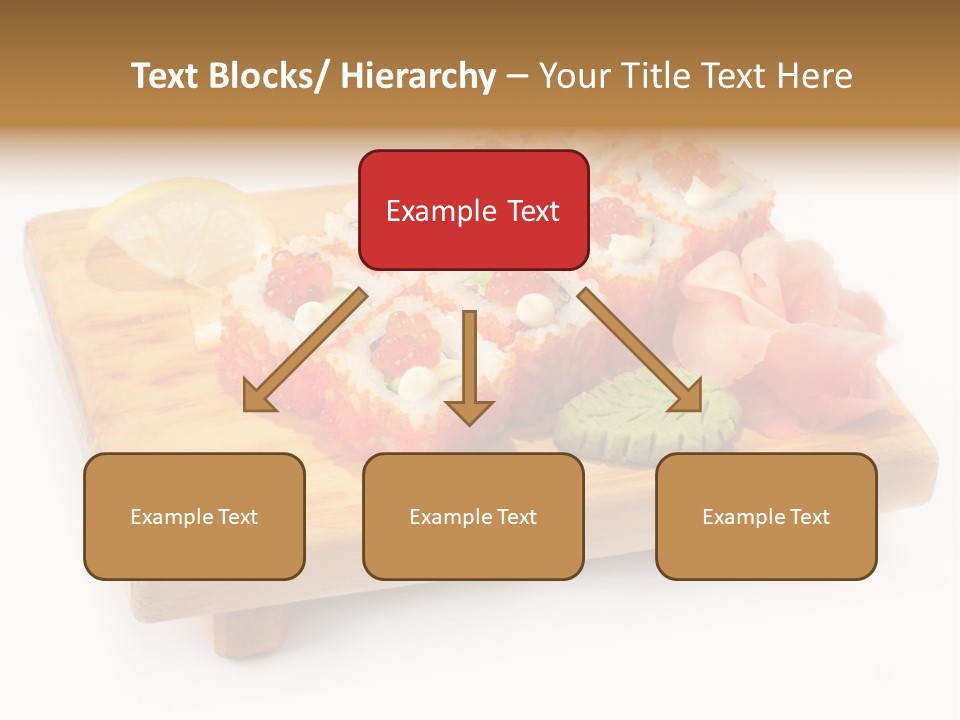 Text Blocks/ Hierarchy – Your Title Text Here

Example Text

Example Text

Example Text

Example Text